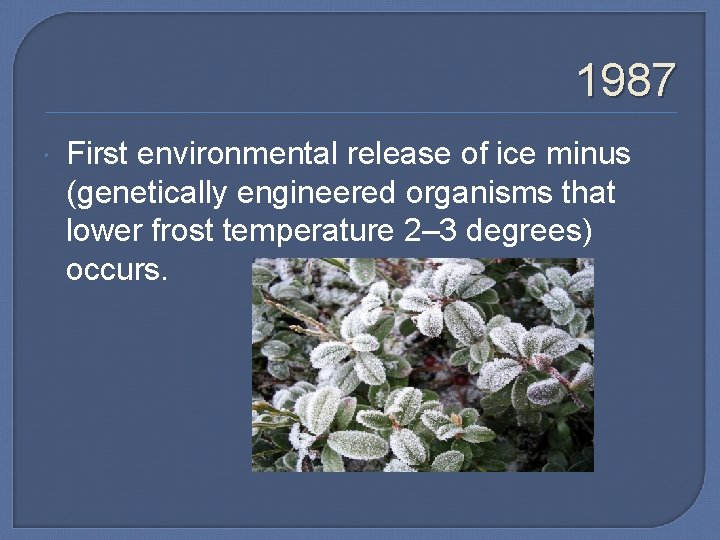 1987

First environmental release of ice minus (genetically engineered organisms that lower frost temperature 2–3 degrees) occurs.